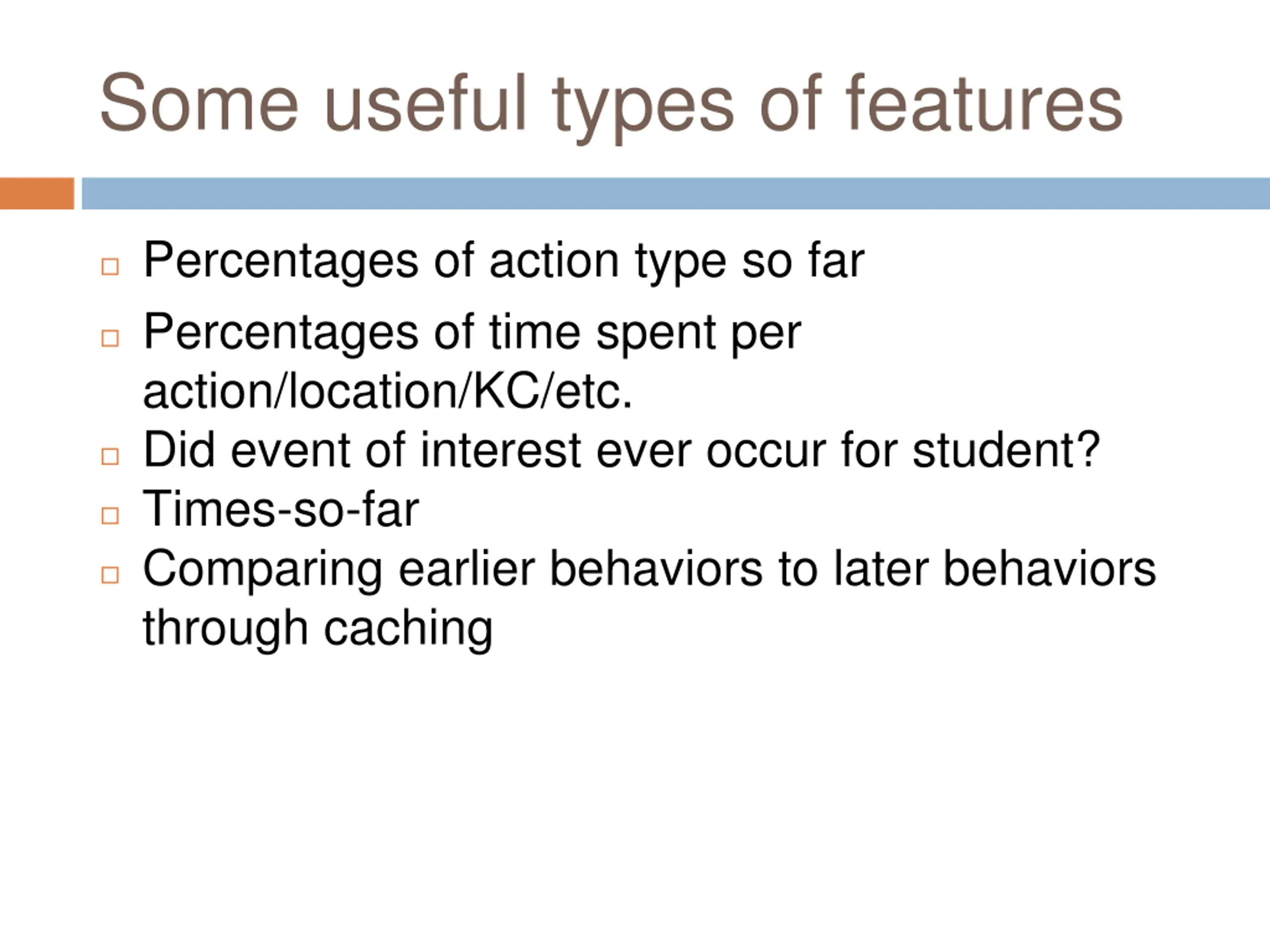 Some useful types of features

Percentages of action type so far

Percentages of time spent per action/location/KC/etc.

Did event of interest ever occur for student?

Times-so-far

Comparing earlier behaviors to later behaviors through caching